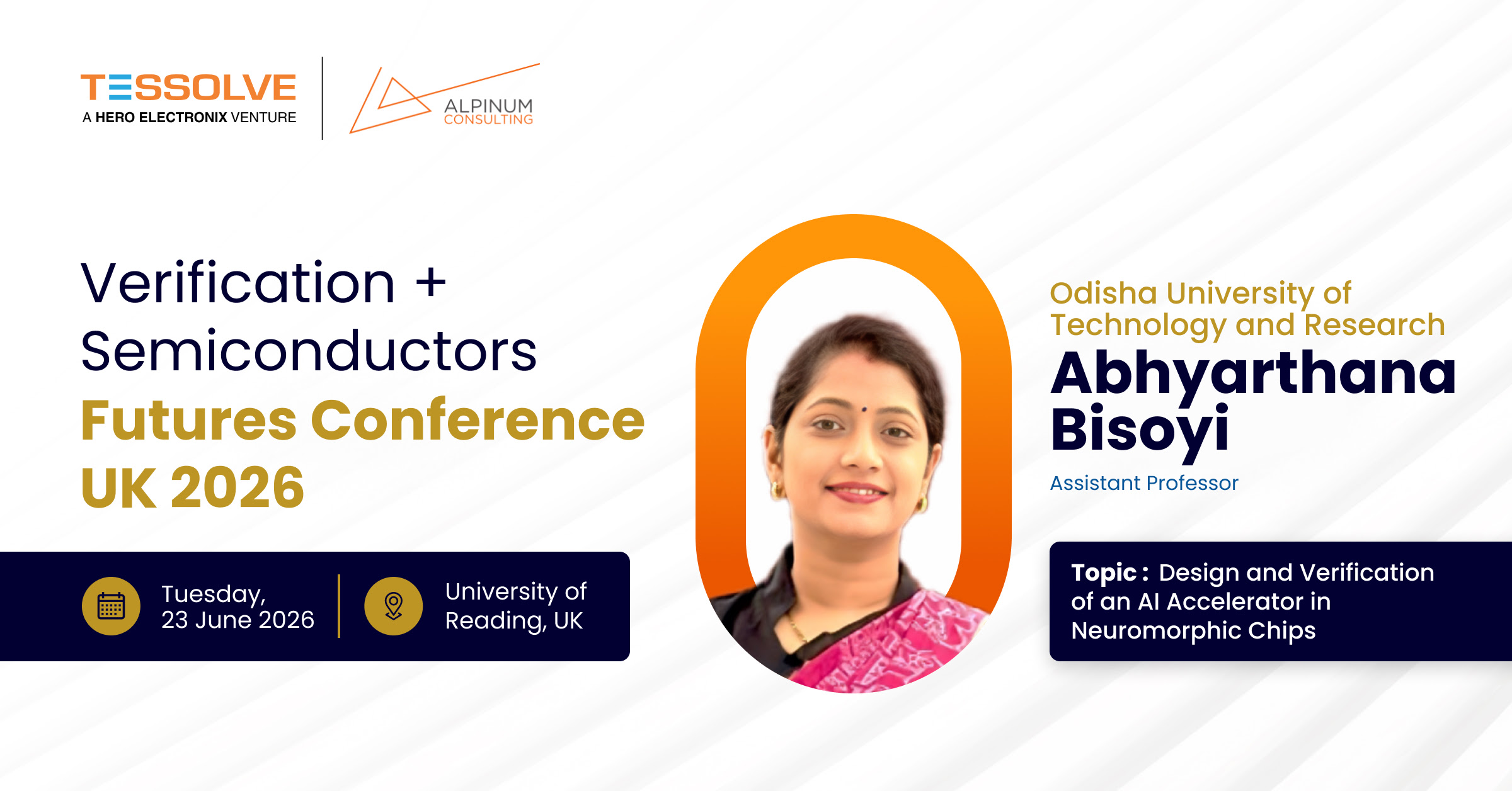 TESSOLVE
A HERO ELECTRONIX VENTURE

ALPINUM
CONSULTING

Verification + Semiconductors
Futures Conference UK 2026

Tuesday, 23 June 2026

University of Reading, UK

Odisha University of Technology and Research

Abhyarthana Bisoyi

Assistant Professor

Topic : Design and Verification of an AI Accelerator in Neuromorphic Chips